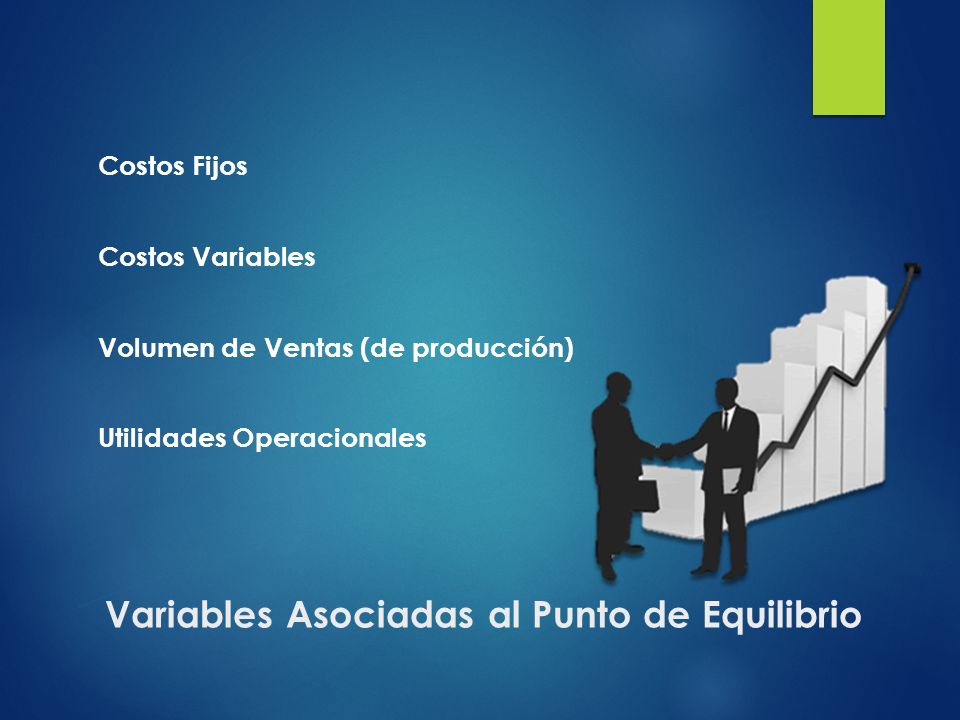 Costos Fijos

Costos Variables

Volumen de Ventas (de producción)

Utilidades Operacionales

Variables Asociadas al Punto de Equilibrio